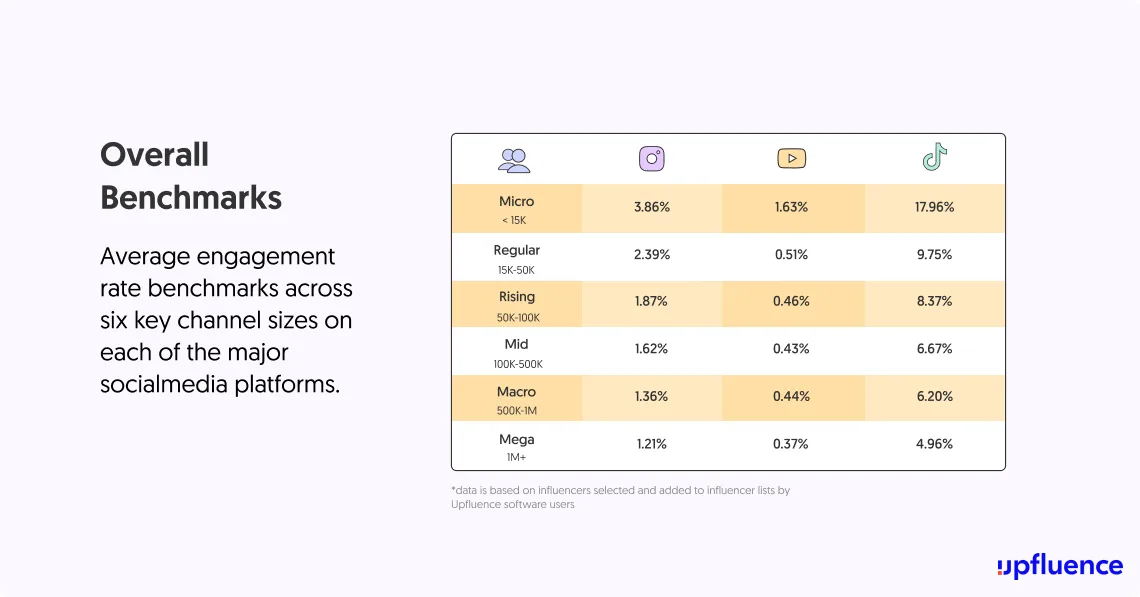 Overall Benchmarks

Average engagement rate benchmarks across six key channel sizes on each of the major socialmedia platforms.

| | | | |
|---|---|---|---|
| Micro < 15K | 3.86% | 1.63% | 17.96% |
| Regular 15K-50K | 2.39% | 0.51% | 9.75% |
| Rising 50K-100K | 1.87% | 0.46% | 8.37% |
| Mid 100K-500K | 1.62% | 0.43% | 6.67% |
| Macro 500K-1M | 1.36% | 0.44% | 6.20% |
| Mega 1M+ | 1.21% | 0.37% | 4.96% |

*data is based on influencers selected and added to influencer lists by Upfluence software users

upfluence